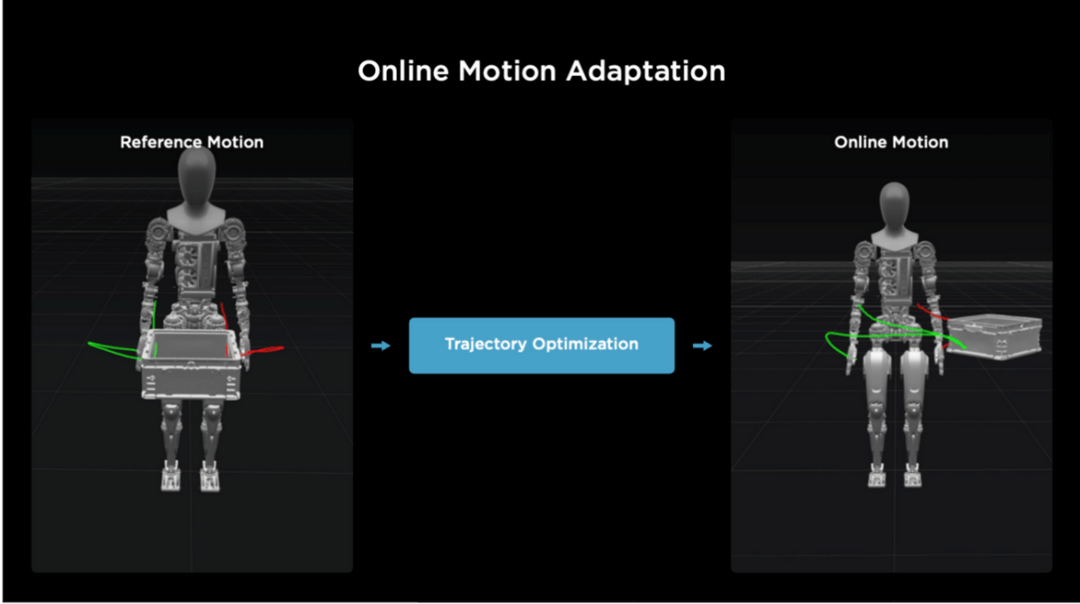 Online Motion Adaptation

Reference Motion

Trajectory Optimization

Online Motion